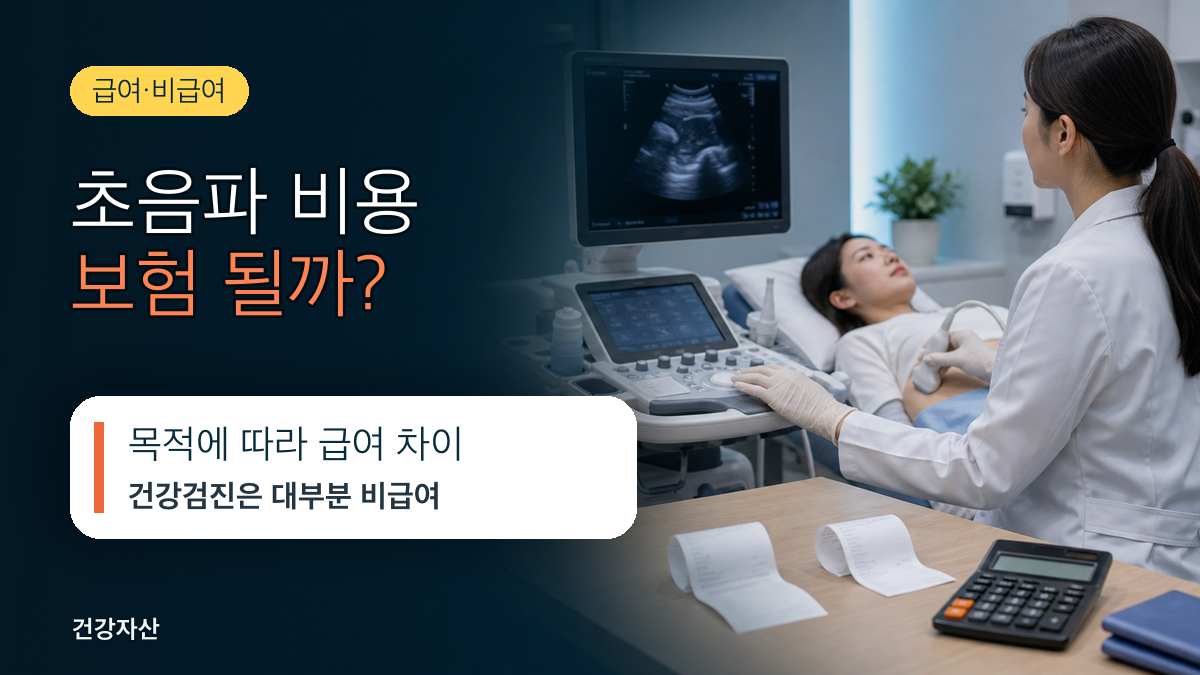 급여·비급여

초음파 비용
보험 될까?

목적에 따라 급여 차이
건강검진은 대부분 비급여

건강자산